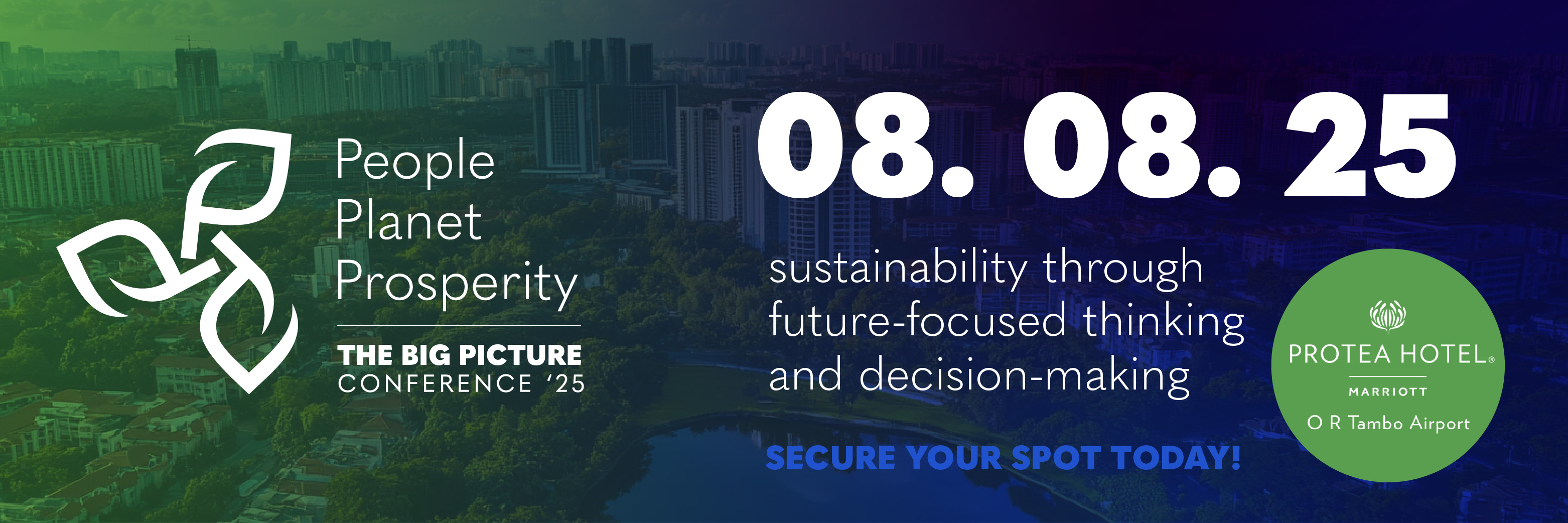 People
Planet
Prosperity

THE BIG PICTURE
CONFERENCE '25

08. 08. 25

sustainability through future-focused thinking and decision-making

SECURE YOUR SPOT TODAY!

PROTEA HOTEL®
MARRIOTT
O R Tambo Airport